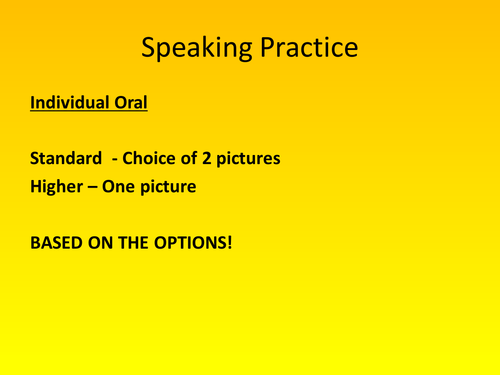 Speaking Practice

Individual Oral

Standard - Choice of 2 pictures
Higher – One picture

BASED ON THE OPTIONS!